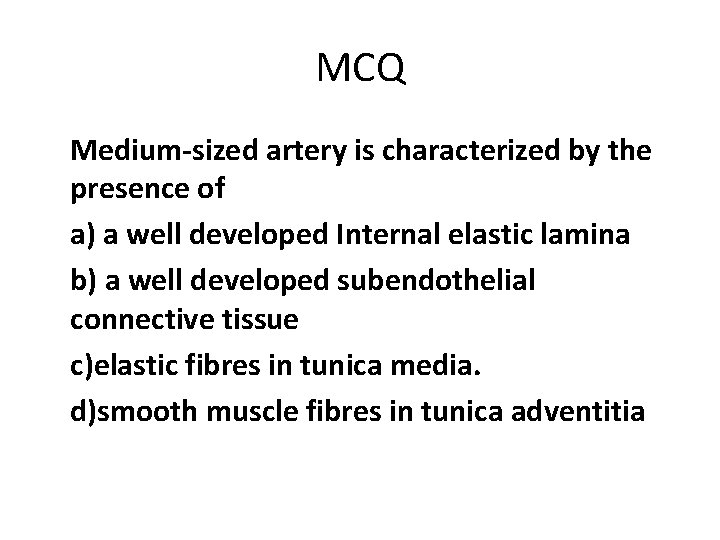 MCQ

Medium-sized artery is characterized by the presence of

a) a well developed Internal elastic lamina

b) a well developed subendothelial connective tissue

c)elastic fibres in tunica media.

d)smooth muscle fibres in tunica adventitia